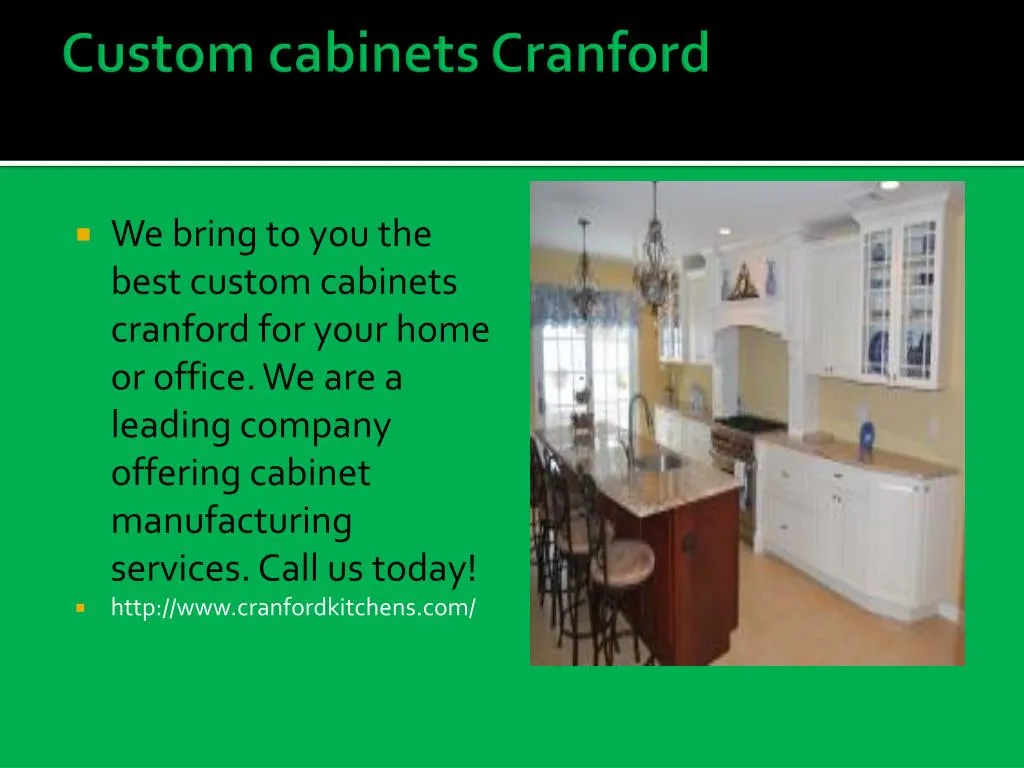 Custom cabinets Cranford

We bring to you the best custom cabinets cranford for your home or office. We are a leading company offering cabinet manufacturing services. Call us today!

http://www.cranfordkitchens.com/